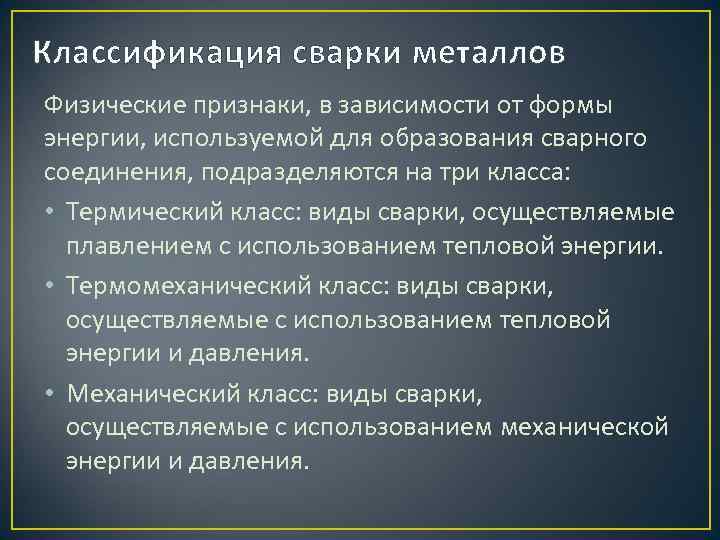 Классификация сварки металлов

Физические признаки, в зависимости от формы энергии, используемой для образования сварного соединения, подразделяются на три класса:

• Термический класс: виды сварки, осуществляемые плавлением с использованием тепловой энергии.
• Термомеханический класс: виды сварки, осуществляемые с использованием тепловой энергии и давления.
• Механический класс: виды сварки, осуществляемые с использованием механической энергии и давления.